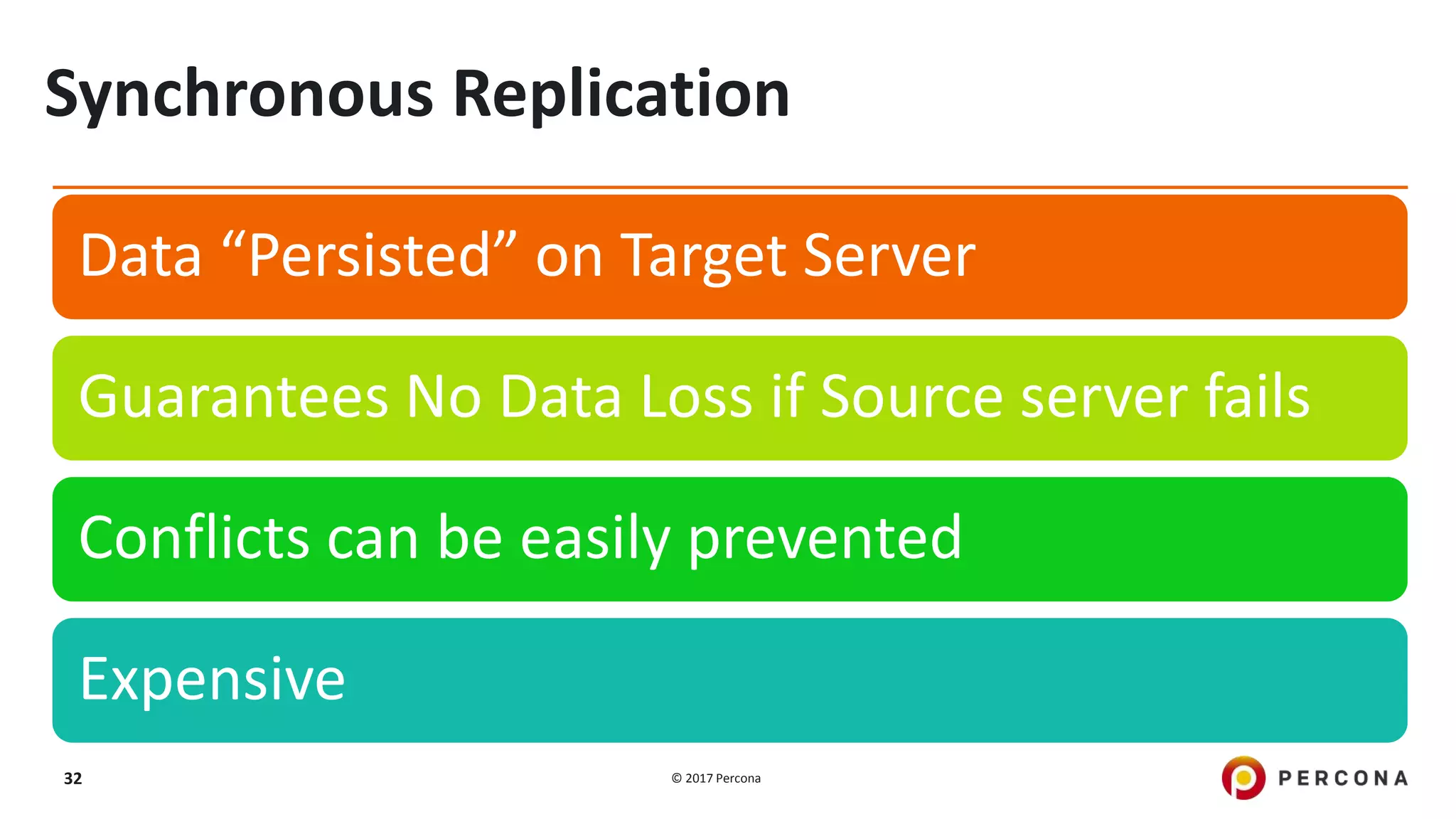 Synchronous Replication

Data “Persisted” on Target Server

Guarantees No Data Loss if Source server fails

Conflicts can be easily prevented

Expensive

32

© 2017 Percona

PERCONA